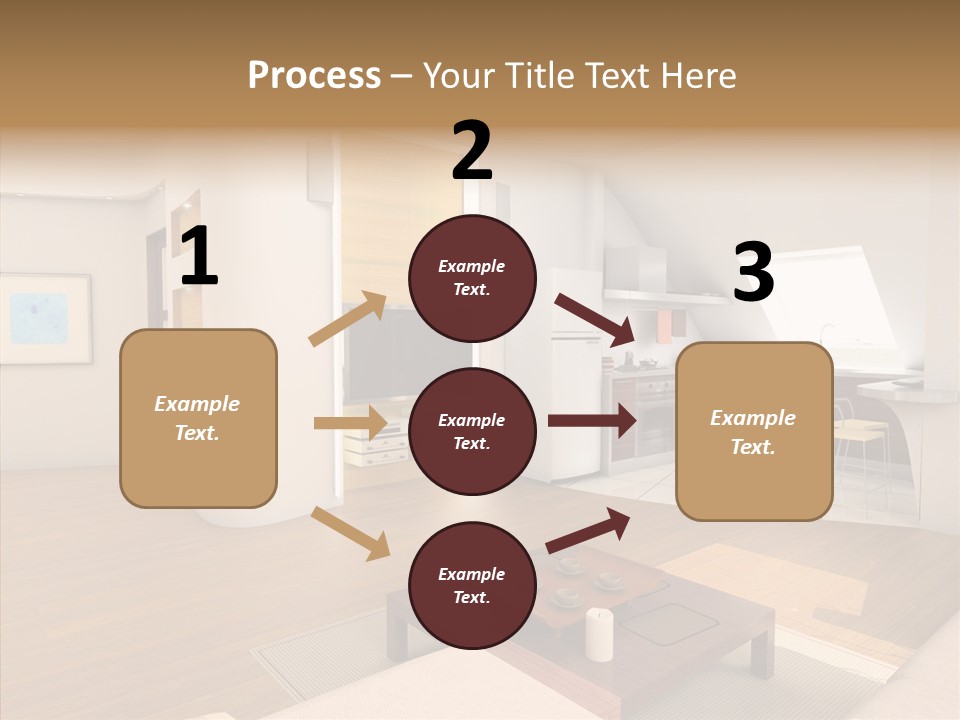 Process – Your Title Text Here

1

Example Text.

2

Example Text.

Example Text.

Example Text.

3

Example Text.